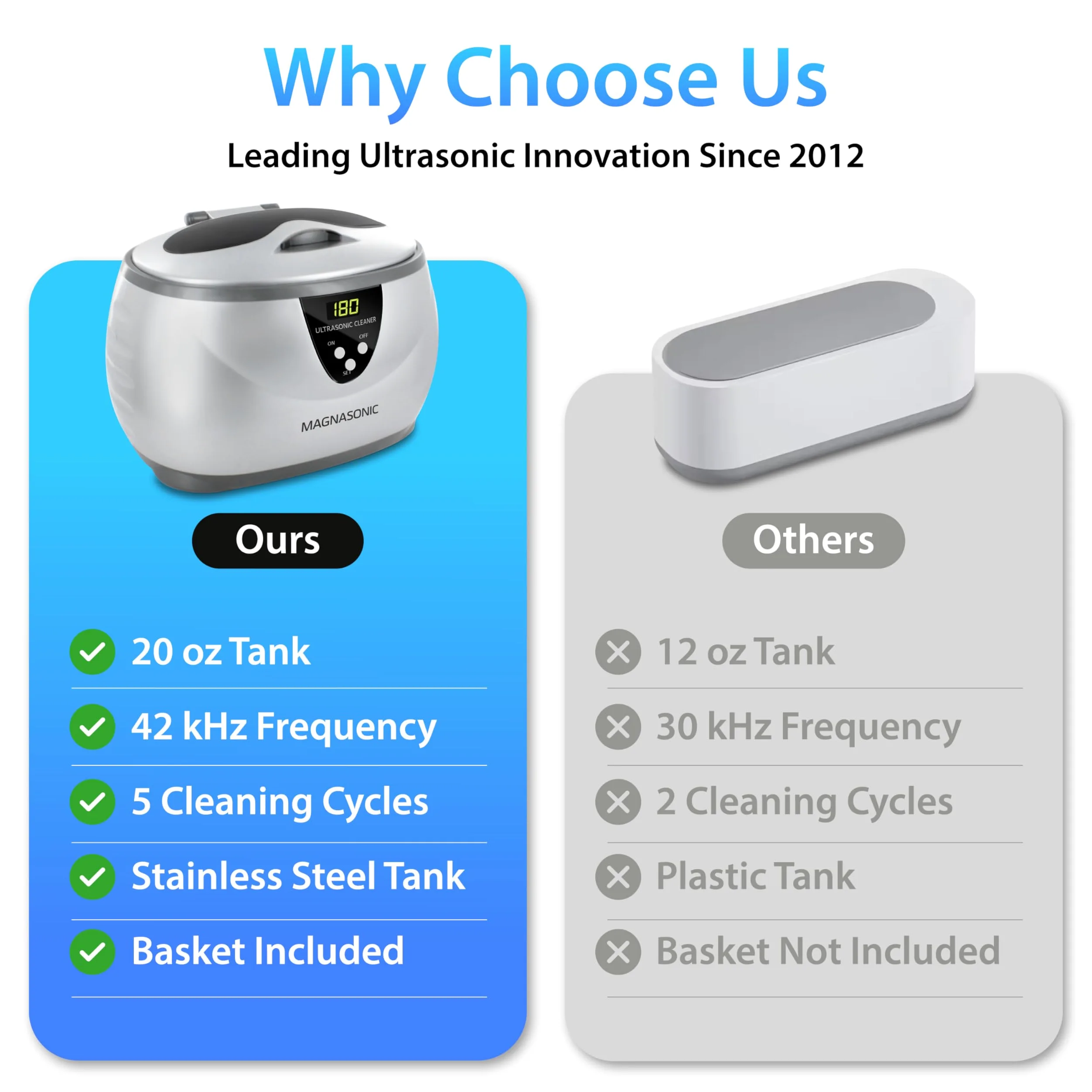 Why Choose Us

Leading Ultrasonic Innovation Since 2012

180
ULTRASONIC CLEANER
ON
OFF
SET
MAGNASONIC

Ours

20 oz Tank
42 kHz Frequency
5 Cleaning Cycles
Stainless Steel Tank
Basket Included

Others

12 oz Tank
30 kHz Frequency
2 Cleaning Cycles
Plastic Tank
Basket Not Included